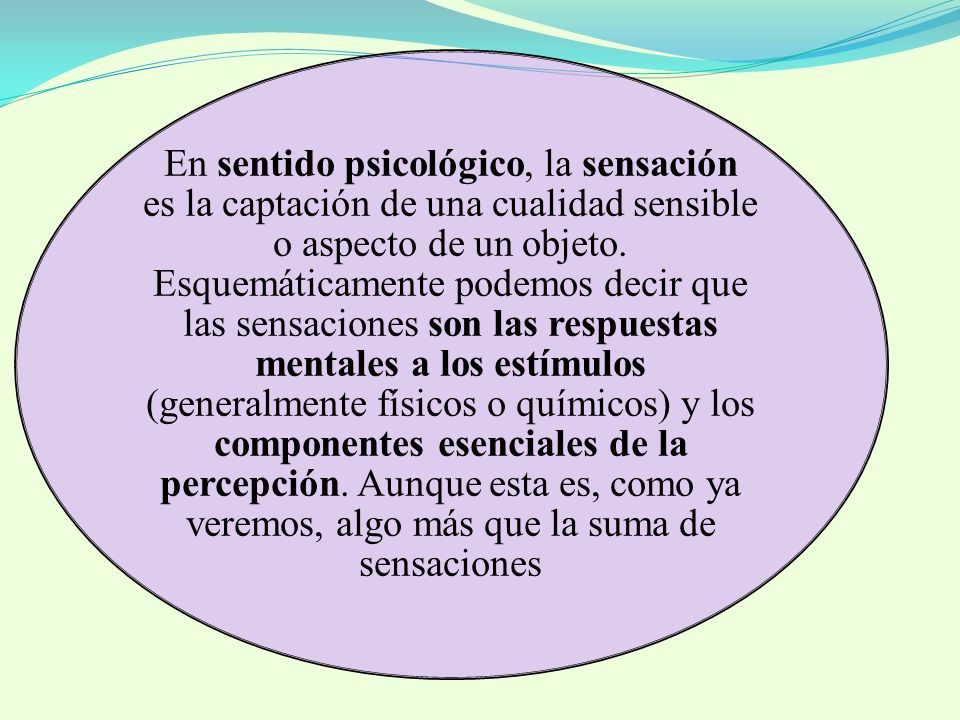 En sentido psicológico, la sensación es la captación de una cualidad sensible o aspecto de un objeto. Esquemáticamente podemos decir que las sensaciones son las respuestas mentales a los estímulos (generalmente físicos o químicos) y los componentes esenciales de la percepción. Aunque esta es, como ya veremos, algo más que la suma de sensaciones